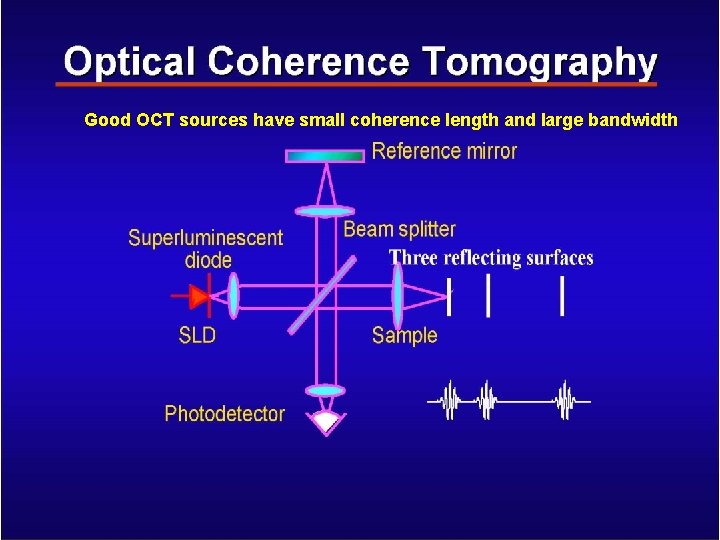 Optical Coherence Tomography

Good OCT sources have small coherence length and large bandwidth

Reference mirror

Beam splitter

Superluminescent diode

Three reflecting surfaces

SLD

Sample

Photodetector